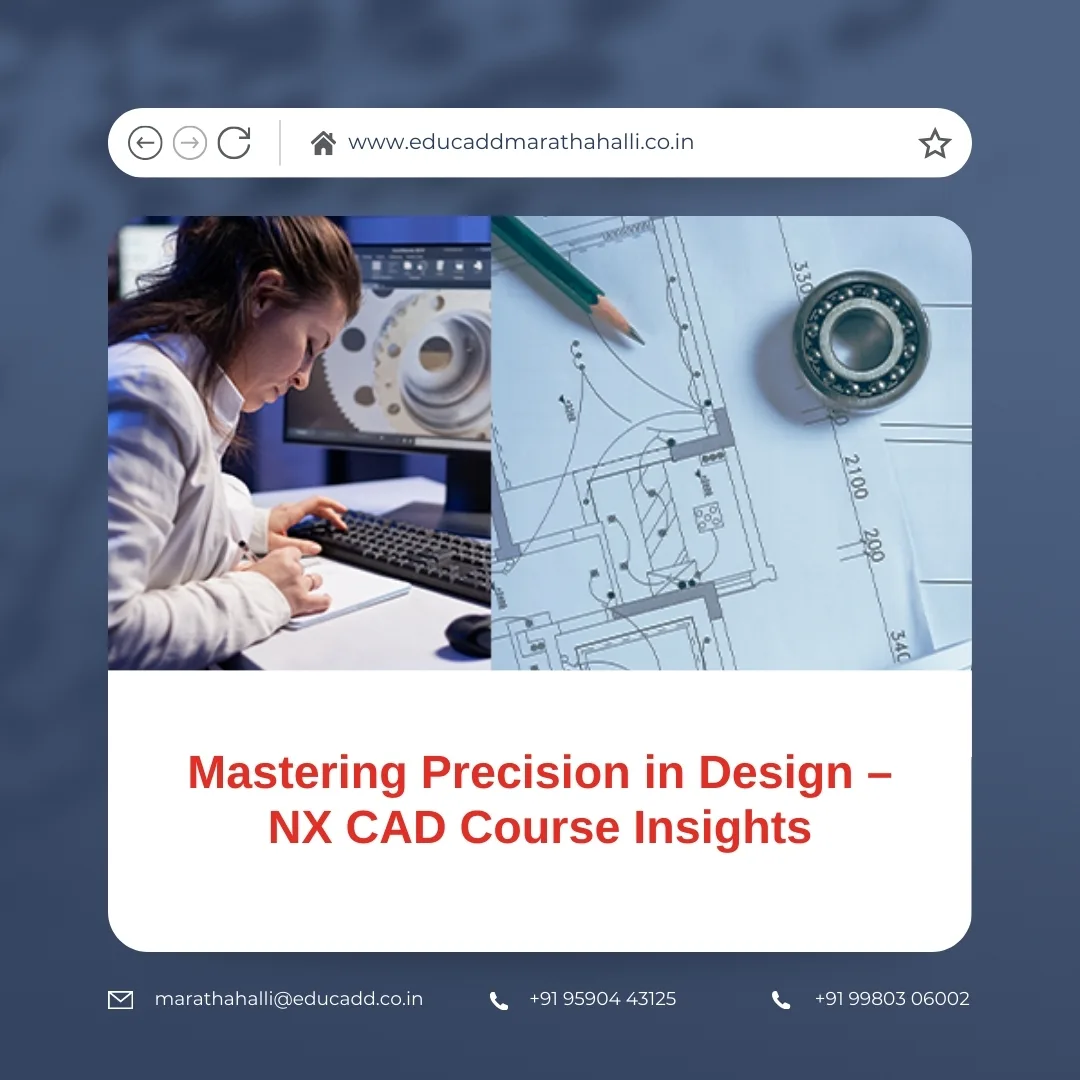 www.educaddmarathahalli.co.in

330

2100

200

340

Mastering Precision in Design – NX CAD Course Insights

marathahalli@educadd.co.in

+91 95904 43125

+91 99803 06002